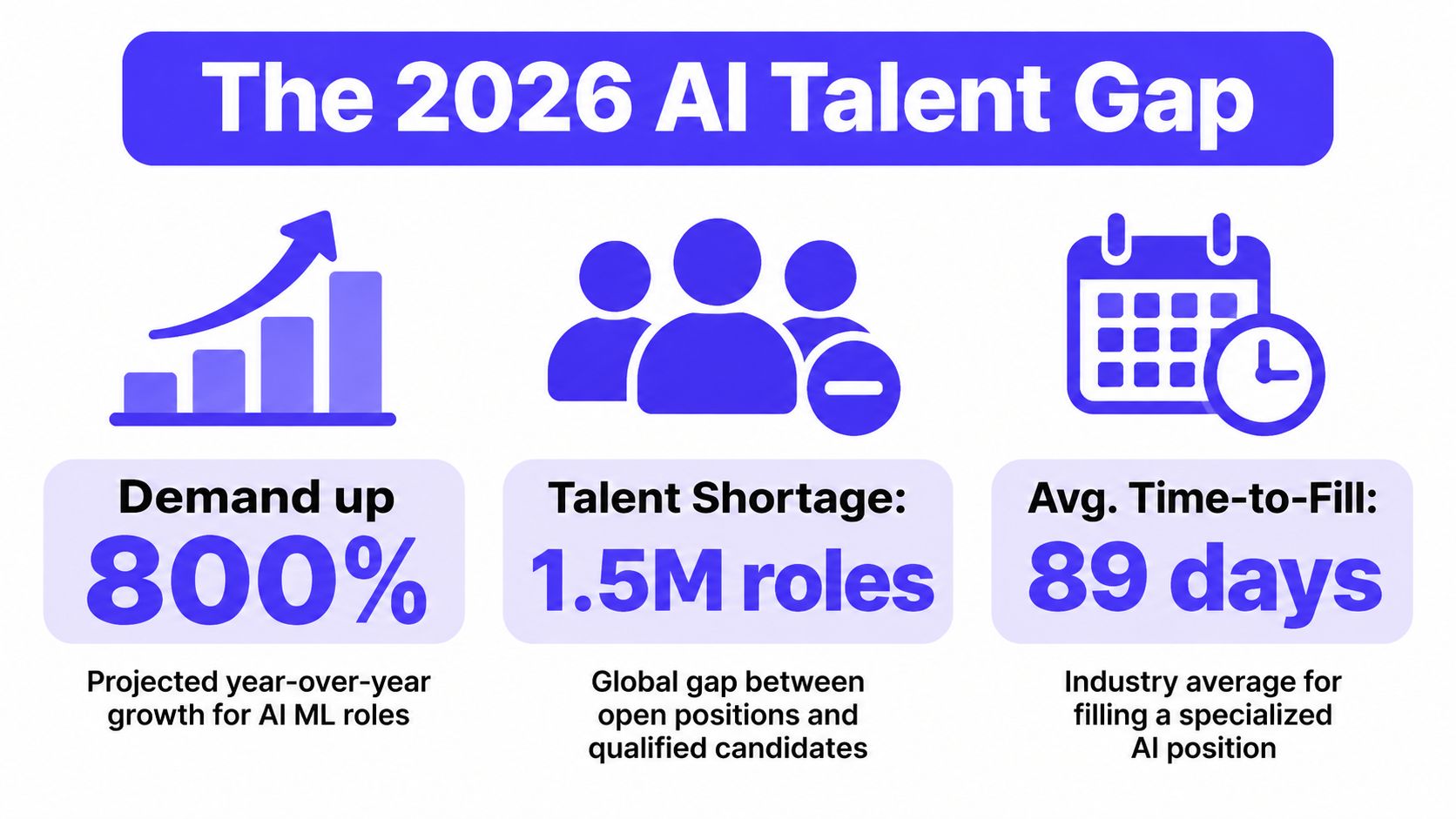 The 2026 AI Talent Gap

Demand up
800%

Projected year-over-year growth for AI ML roles

Talent Shortage:
1.5M roles

Global gap between open positions and qualified candidates

Avg. Time-to-Fill:
89 days

Industry average for filling a specialized AI position